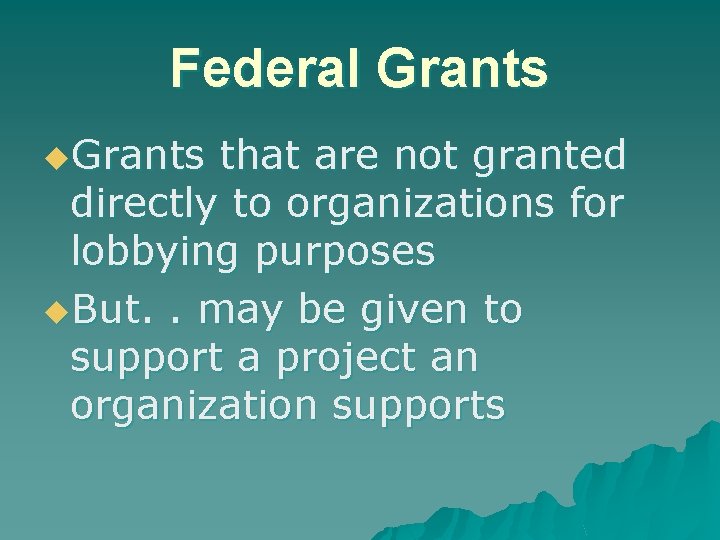 Federal Grants

Grants that are not granted directly to organizations for lobbying purposes

But. . may be given to support a project an organization supports